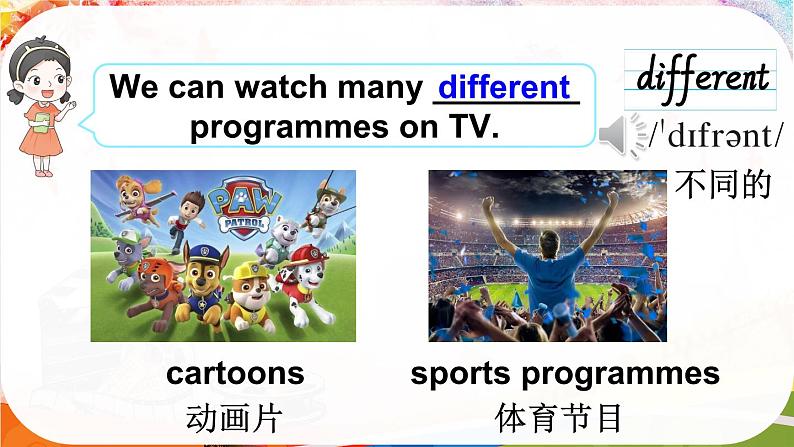 We can watch many different programmes on TV.

different

/ˈdɪfrənt/

不同的

PAW PATROL

cartoons
动画片

sports programmes
体育节目